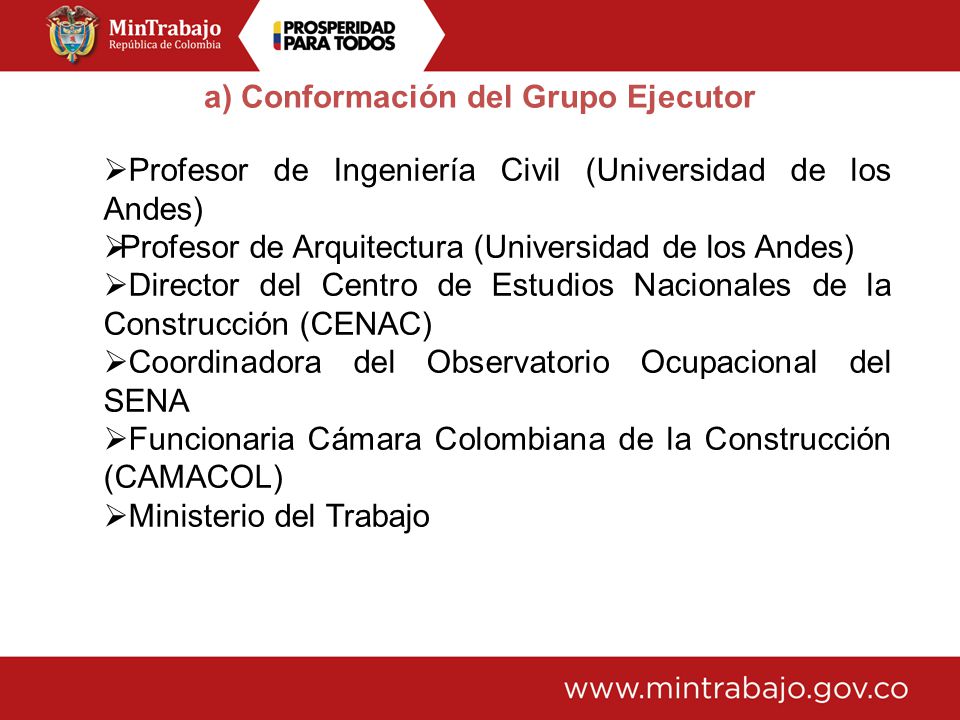 MinTrabajo
República de Colombia

PROSPERIDAD PARA TODOS

a) Conformación del Grupo Ejecutor

➢Profesor de Ingeniería Civil (Universidad de los Andes)
➢Profesor de Arquitectura (Universidad de los Andes)
➢Director del Centro de Estudios Nacionales de la Construcción (CENAC)
➢Coordinadora del Observatorio Ocupacional del SENA
➢Funcionaria Cámara Colombiana de la Construcción (CAMACOL)
➢Ministerio del Trabajo

www.mintrabajo.gov.co